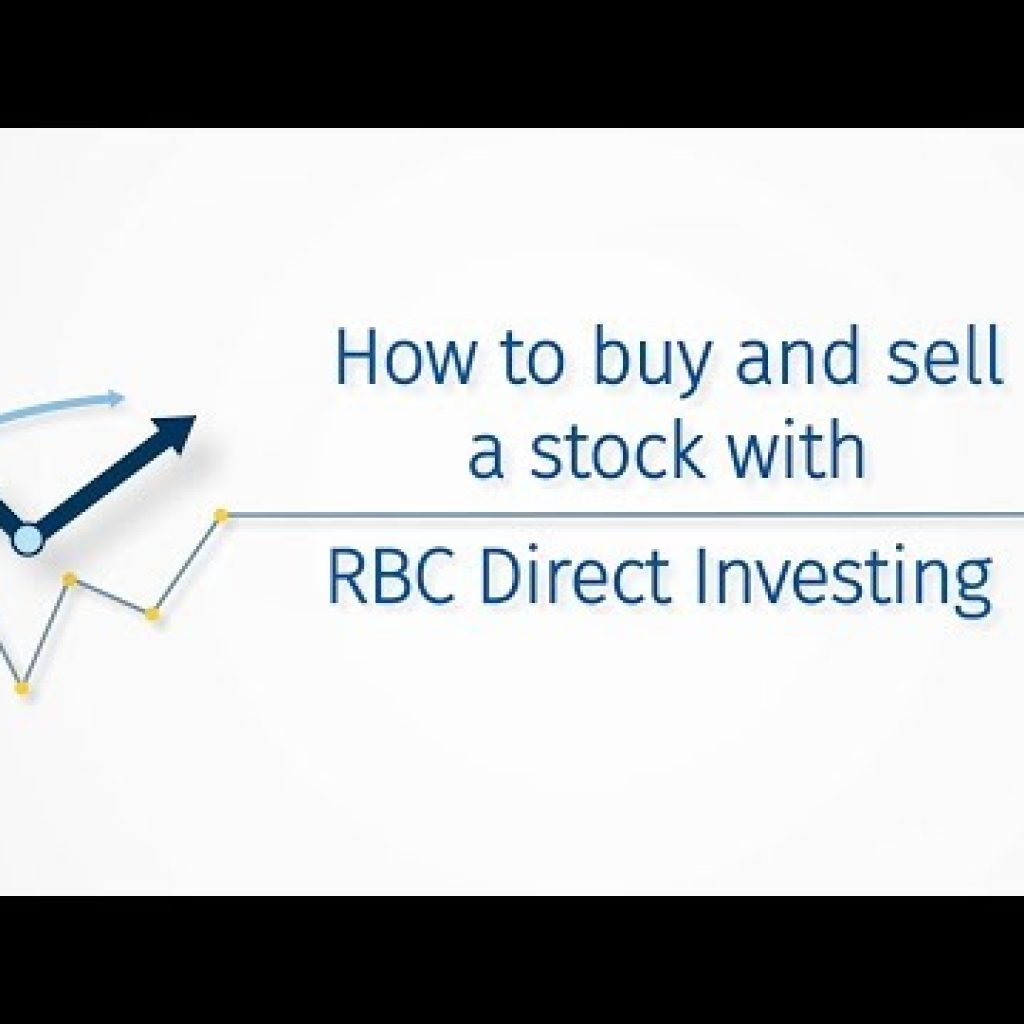 How to buy and sell a stock with

RBC Direct Investing